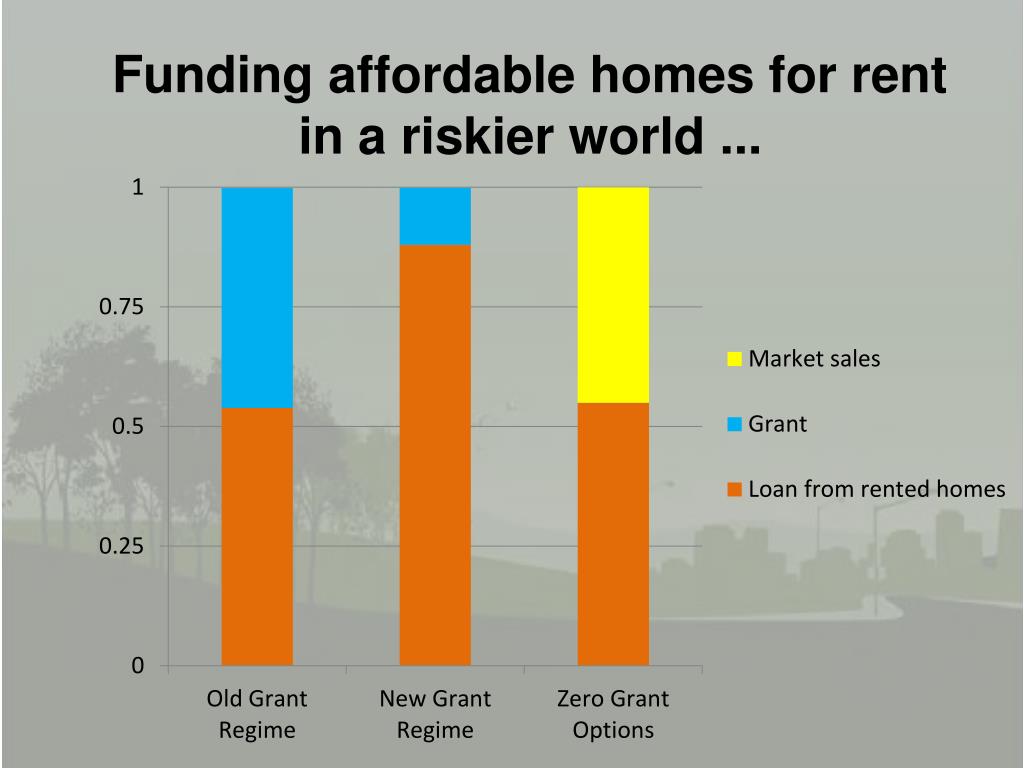 Funding affordable homes for rent in a riskier world ...

1
0.75
0.5
0.25
0

Old Grant Regime
New Grant Regime
Zero Grant Options

Market sales
Grant
Loan from rented homes